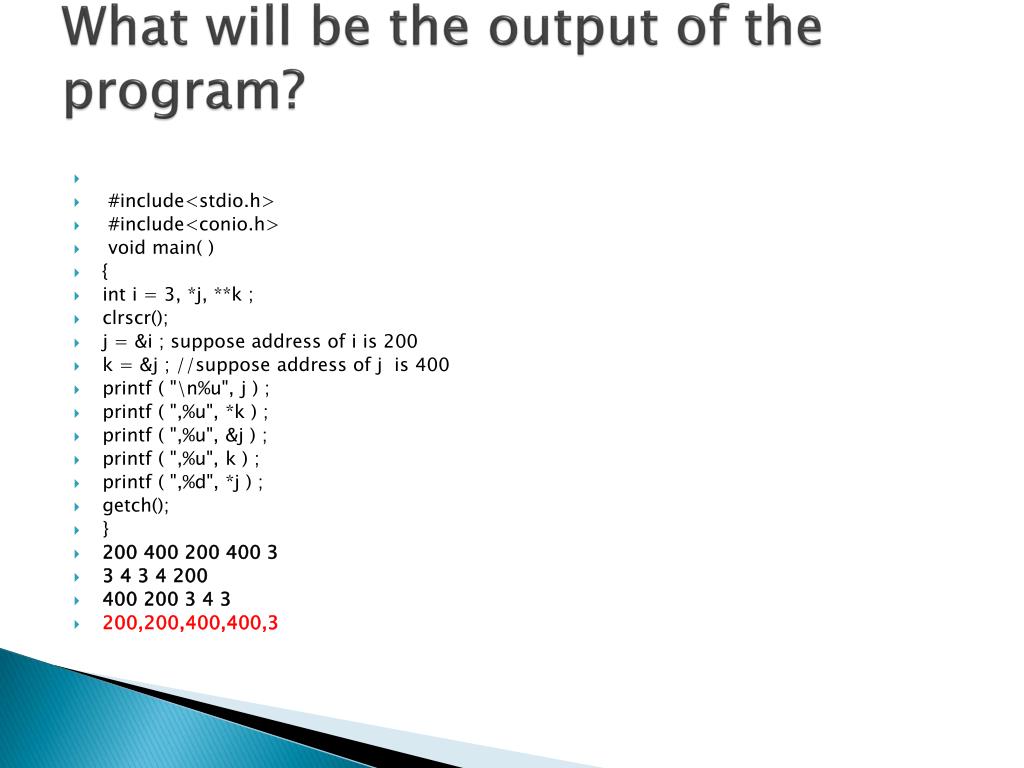 What will be the output of the program?

#include<stdio.h>
#include<conio.h>
void main( )
{
int i = 3, *j, **k ;
clrscr();
j = &i ; suppose address of i is 200
k = &j ; //suppose address of j is 400
printf ( "\n%u", j ) ;
printf ( ",%u", *k ) ;
printf ( ",%u", &j ) ;
printf ( ",%u", k ) ;
printf ( ",%d", *j ) ;
getch();
}
200 400 200 400 3
3 4 3 4 200
400 200 3 4 3
200,200,400,400,3